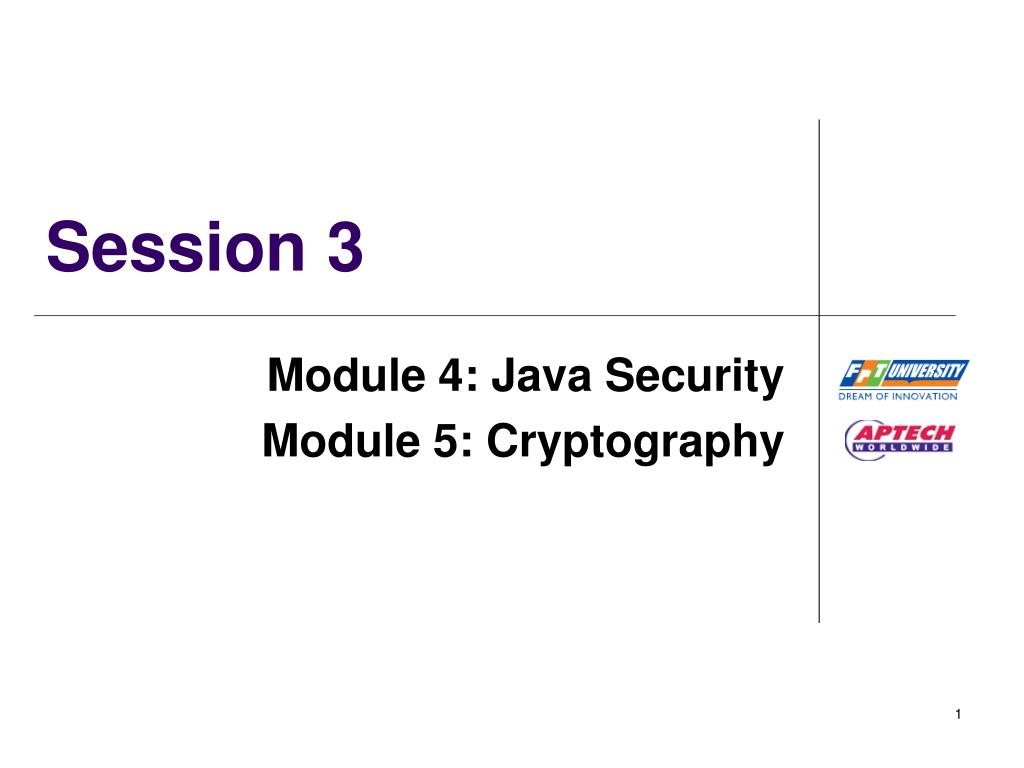 Session 3

Module 4: Java Security
Module 5: Cryptography

FPT UNIVERSITY
DREAM OF INNOVATION

APTECH
WORLDWIDE

1